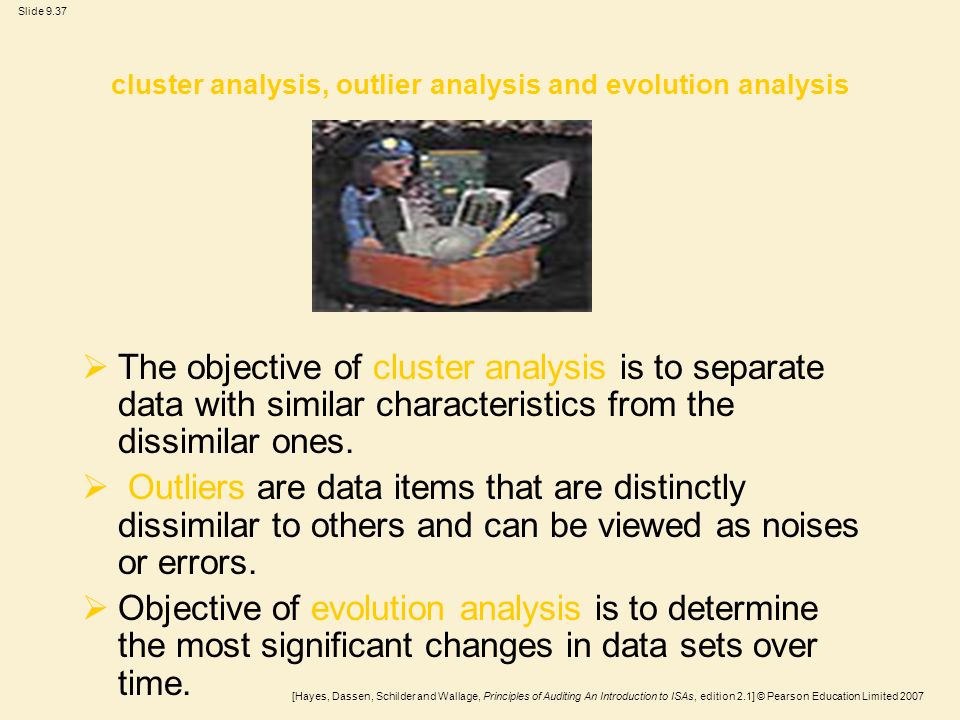 Slide 9.37

cluster analysis, outlier analysis and evolution analysis

➢ The objective of cluster analysis is to separate data with similar characteristics from the dissimilar ones.

➢ Outliers are data items that are distinctly dissimilar to others and can be viewed as noises or errors.

➢ Objective of evolution analysis is to determine the most significant changes in data sets over time.

[Hayes, Dassen, Schilder and Wallage, Principles of Auditing An Introduction to ISAs, edition 2.1] © Pearson Education Limited 2007